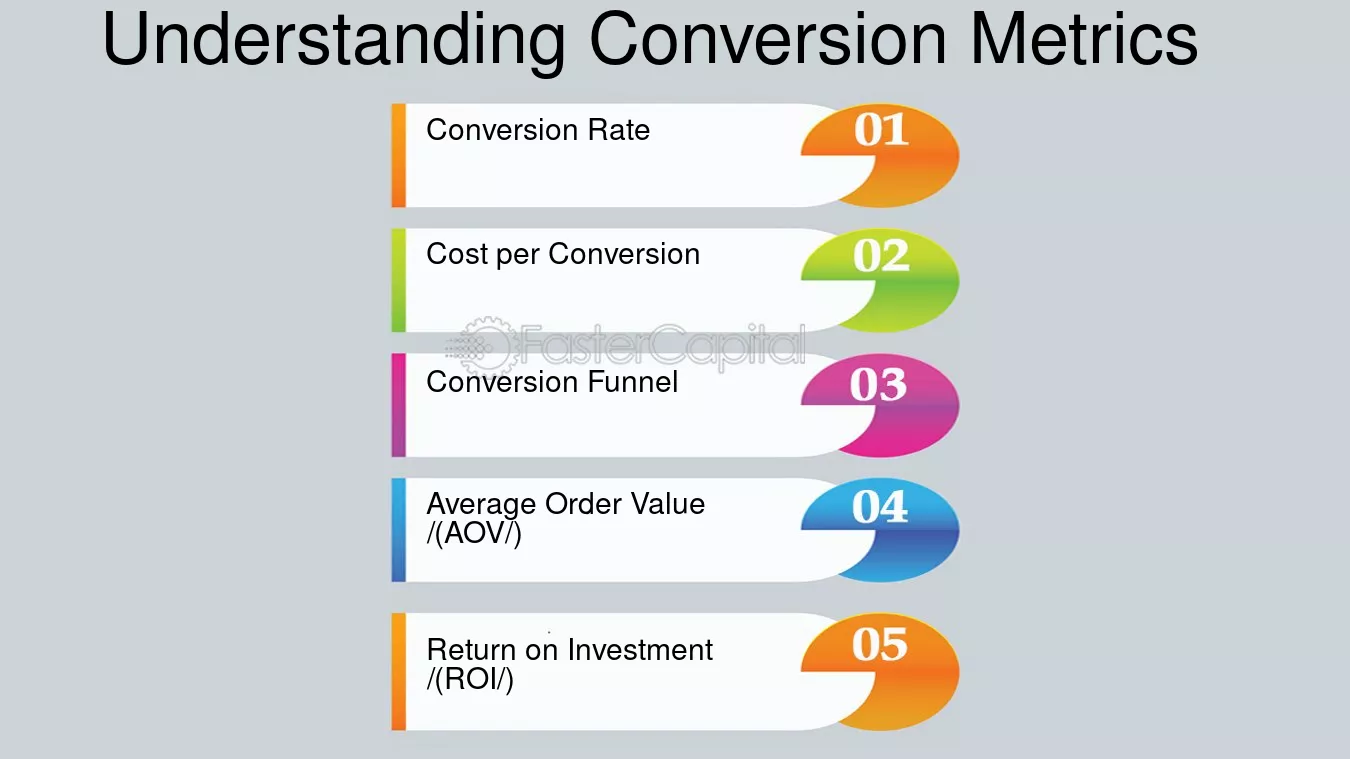 Understanding Conversion Metrics

Conversion Rate
01

Cost per Conversion
02

FasterCapital

Conversion Funnel
03

Average Order Value /(AOV/)
04

Return on Investment /(ROI/)
05